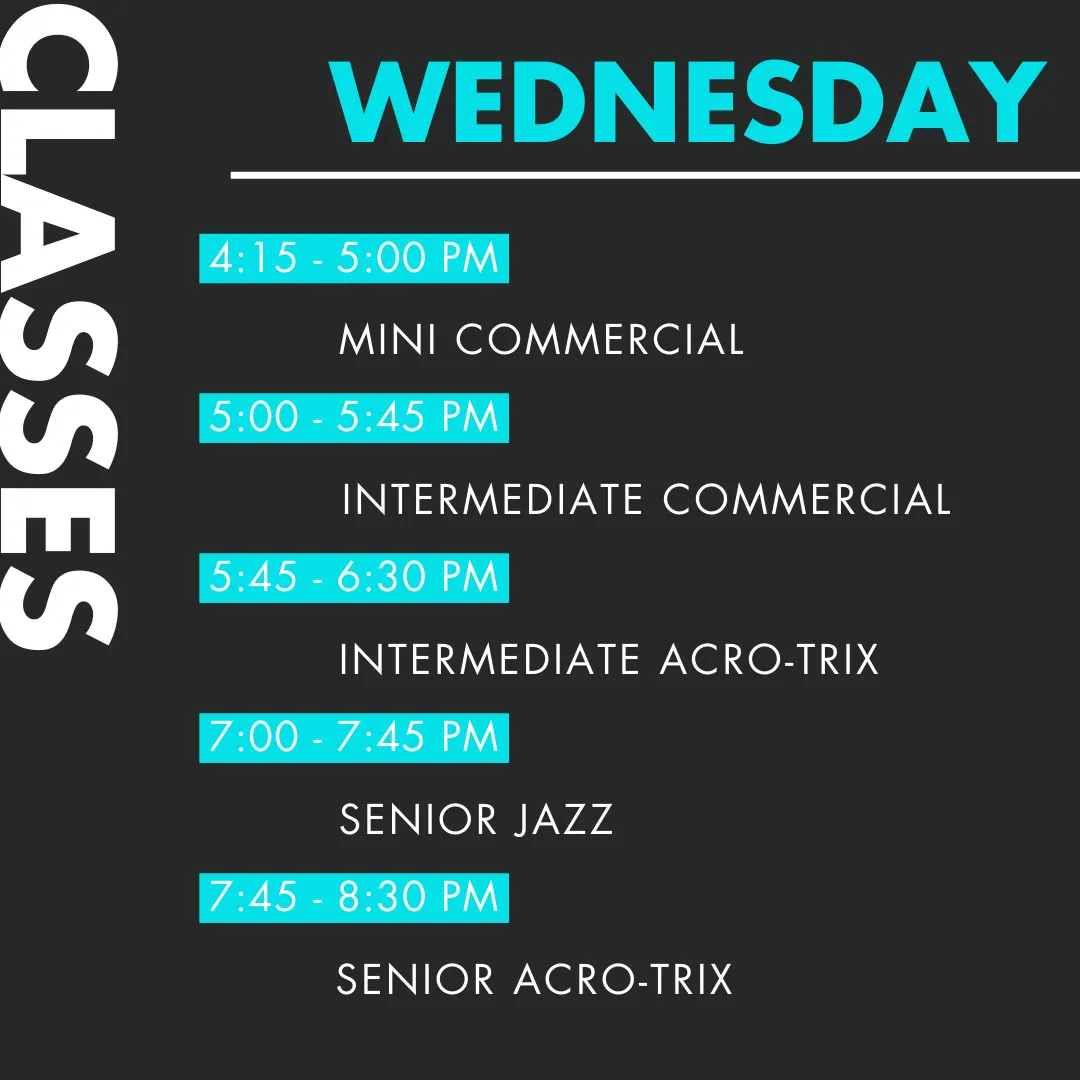 CLASSES

WEDNESDAY

4:15 - 5:00 PM

MINI COMMERCIAL

5:00 - 5:45 PM

INTERMEDIATE COMMERCIAL

5:45 - 6:30 PM

INTERMEDIATE ACRO-TRIX

7:00 - 7:45 PM

SENIOR JAZZ

7:45 - 8:30 PM

SENIOR ACRO-TRIX